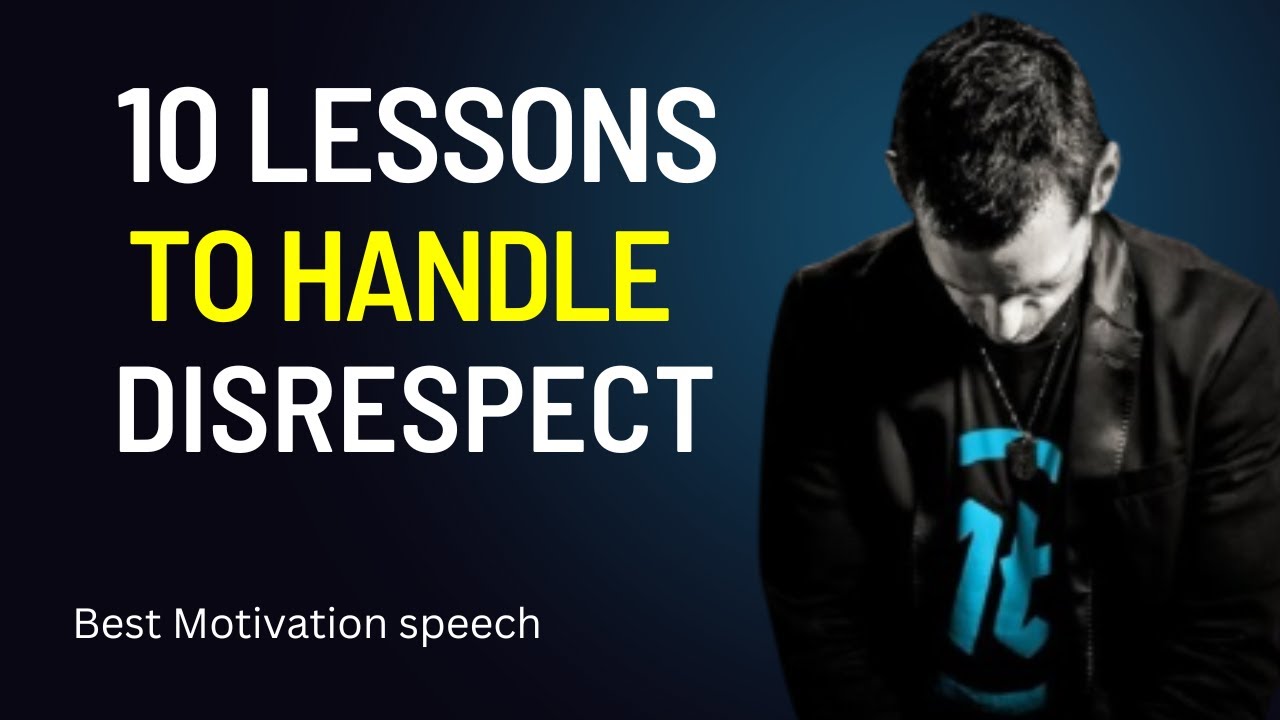 10 LESSONS
TO HANDLE
DISRESPECT

Best Motivation speech